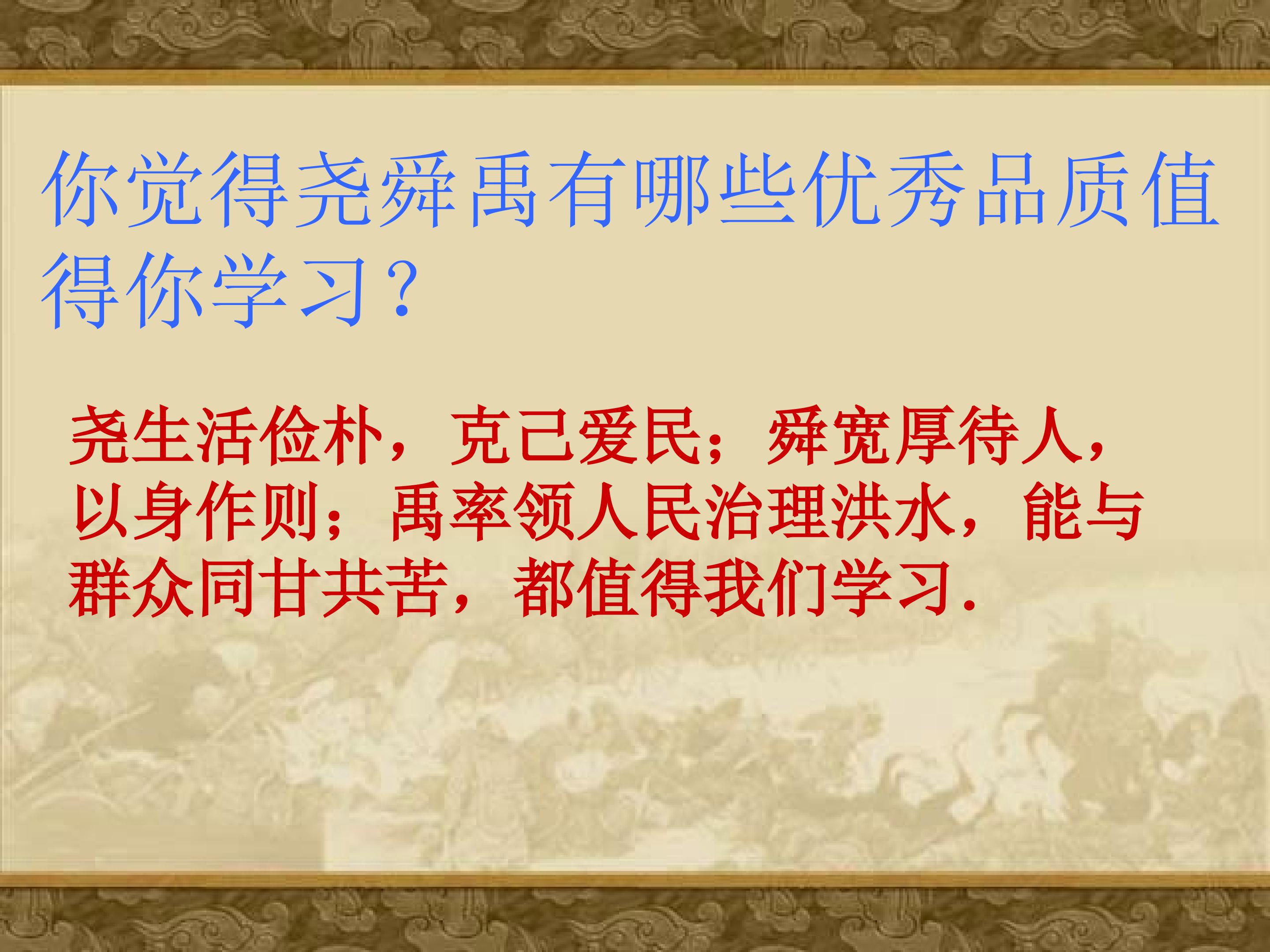 你觉得尧舜禹有哪些优秀品质值得你学习?

尧生活俭朴，克己爱民；舜宽厚待人，以身作则；禹率领人民治理洪水，能与群众同甘共苦，都值得我们学习.